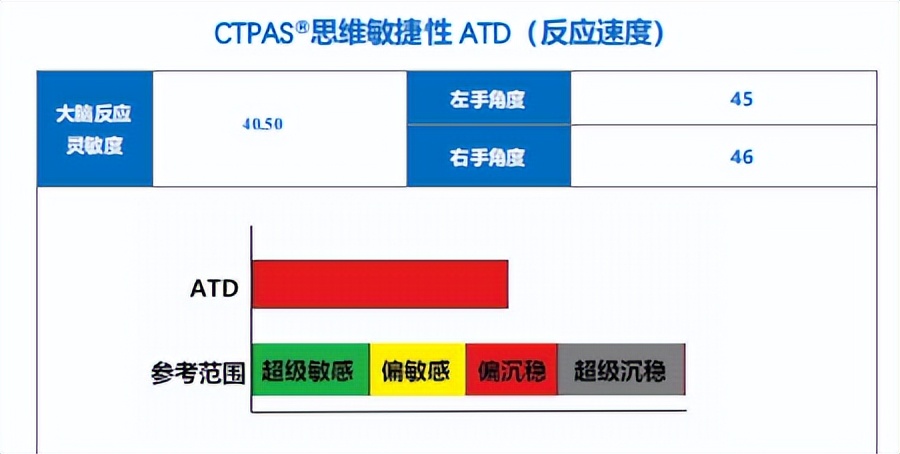 CTPAS®思维敏捷性 ATD（反应速度）

| 大脑反应灵敏度 | 40.50 | 左手角度 | 45 |
|---|---|---|---|
| | | 右手角度 | 46 |

ATD

参考范围 超级敏感 偏敏感 偏沉稳 超级沉稳